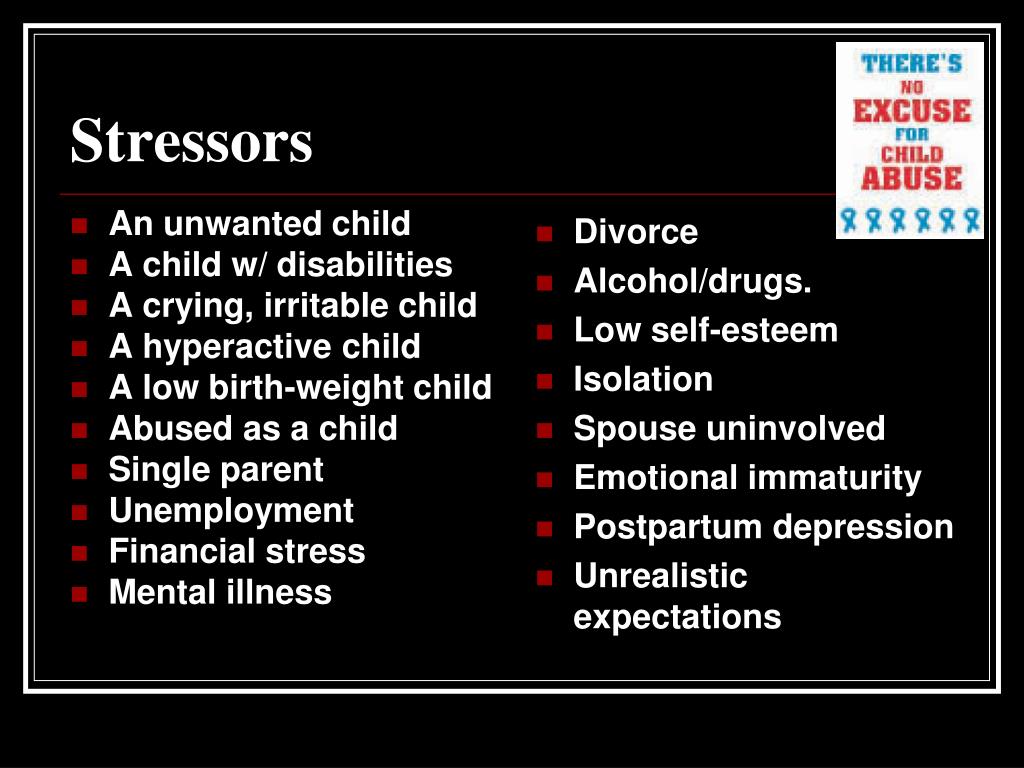 Stressors

THERE'S NO EXCUSE FOR CHILD ABUSE

- An unwanted child
- A child w/ disabilities
- A crying, irritable child
- A hyperactive child
- A low birth-weight child
- Abused as a child
- Single parent
- Unemployment
- Financial stress
- Mental illness

- Divorce
- Alcohol/drugs.
- Low self-esteem
- Isolation
- Spouse uninvolved
- Emotional immaturity
- Postpartum depression
- Unrealistic expectations